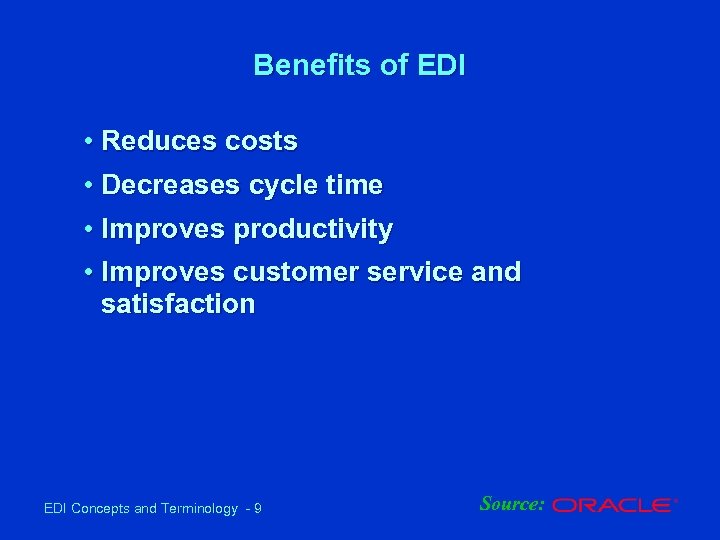 Benefits of EDI

• Reduces costs
• Decreases cycle time
• Improves productivity
• Improves customer service and satisfaction

EDI Concepts and Terminology - 9

Source: ORACLE®